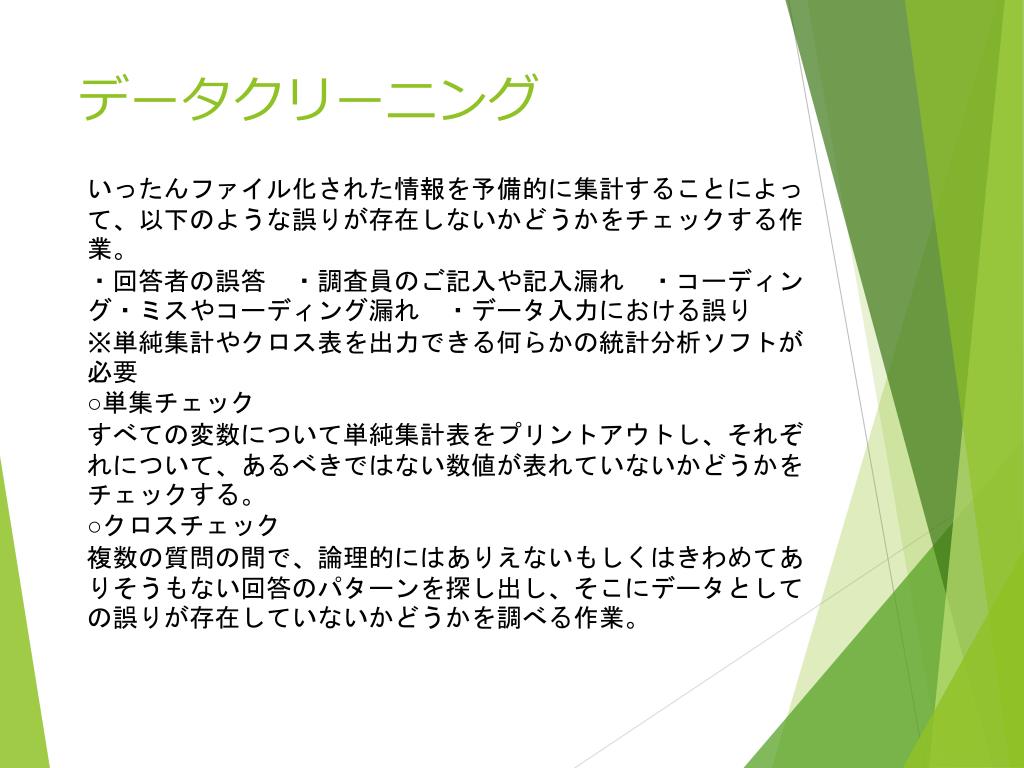 データクリーニング

いったんファイル化された情報を予備的に集計することによって、以下のような誤りが存在しないかどうかをチェックする作業。
・回答者の誤答　・調査員のご記入や記入漏れ　・コーディング・ミスやコーディング漏れ　・データ入力における誤り
※単純集計やクロス表を出力できる何らかの統計分析ソフトが必要
○単集チェック
すべての変数について単純集計表をプリントアウトし、それぞれについて、あるべきではない数値が表れていないかどうかをチェックする。
○クロスチェック
複数の質問の間で、論理的にはありえないもしくはきわめてありそうもない回答のパターンを探し出し、そこにデータとしての誤りが存在していないかどうかを調べる作業。